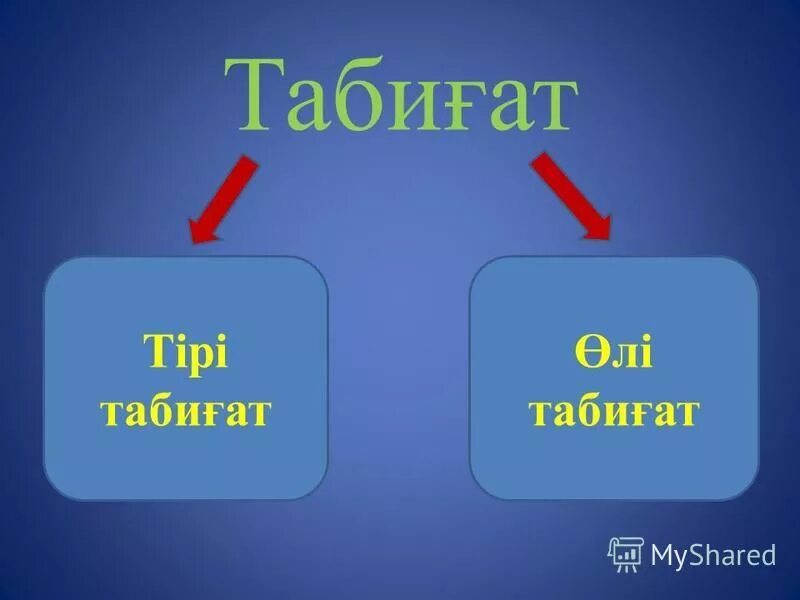 Табиғат

Тірі табиғат

Өлі табиғат

MyShared